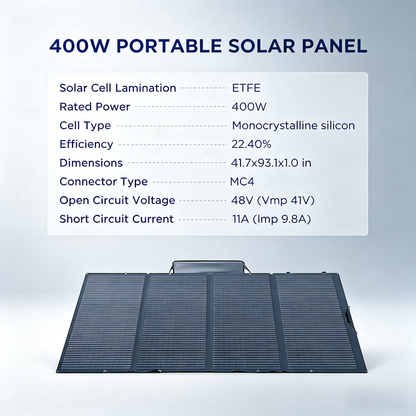 400W PORTABLE SOLAR PANEL

| | |
|---|---|
| Solar Cell Lamination | ETFE |
| Rated Power | 400W |
| Cell Type | Monocrystalline silicon |
| Efficiency | 22.40% |
| Dimensions | 41.7x93.1x1.0 in |
| Connector Type | MC4 |
| Open Circuit Voltage | 48V (Vmp 41V) |
| Short Circuit Current | 11A (Imp 9.8A) |